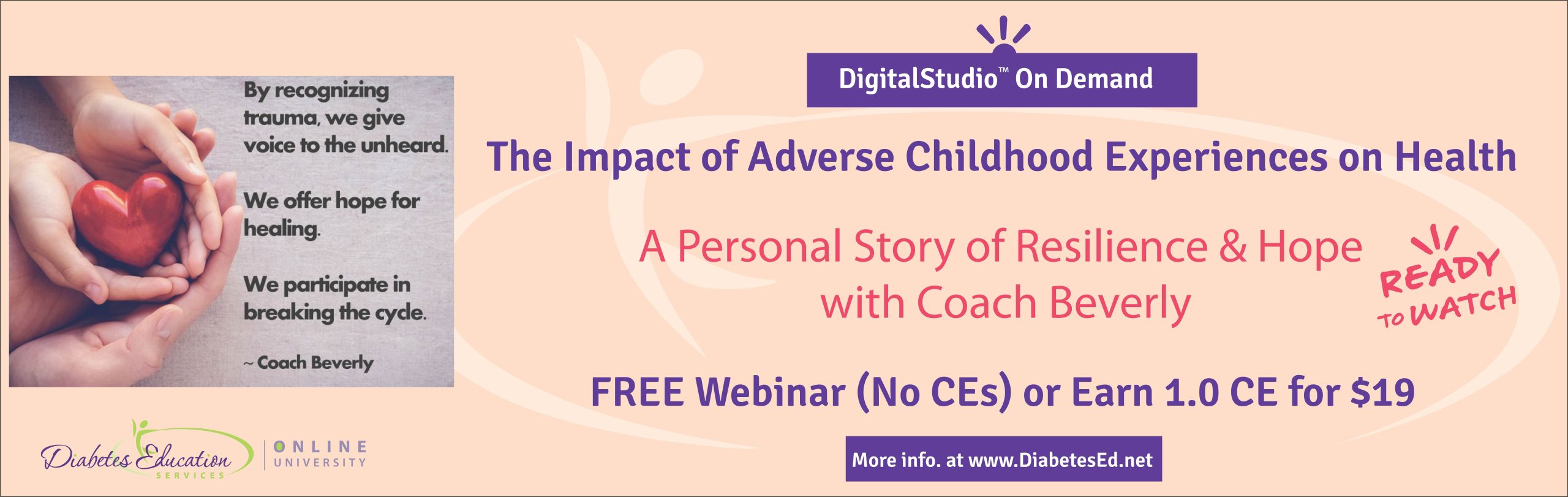 By recognizing trauma, we give voice to the unheard.

We offer hope for healing.

We participate in breaking the cycle.

~ Coach Beverly

Diabetes Education SERVICES | ONLINE UNIVERSITY

DigitalStudio™ On Demand

The Impact of Adverse Childhood Experiences on Health

A Personal Story of Resilience & Hope with Coach Beverly

READY TO WATCH

FREE Webinar (No CEs) or Earn 1.0 CE for $19

More info. at www.DiabetesEd.net